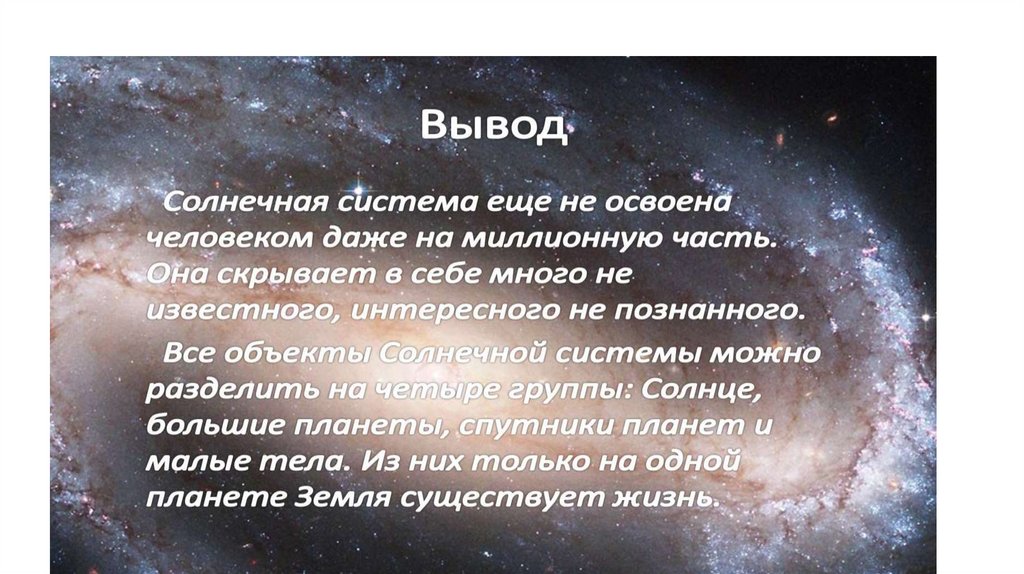 Вывод

Солнечная система еще не освоена человеком даже на миллионную часть. Она скрывает в себе много не известного, интересного не познанного.

Все объекты Солнечной системы можно разделить на четыре группы: Солнце, большие планеты, спутники планет и малые тела. Из них только на одной планете Земля существует жизнь.